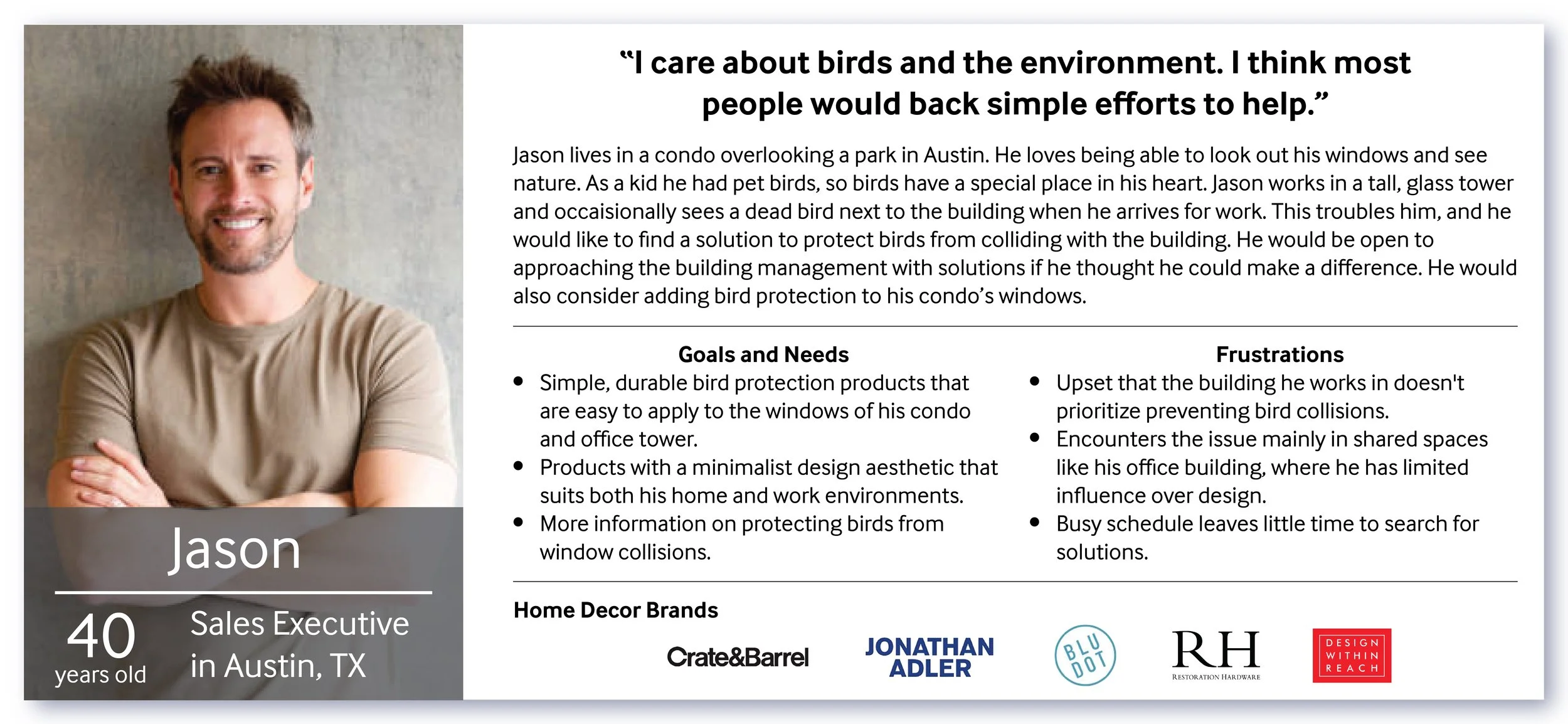 Jason

40
years old

Sales Executive in Austin, TX

“I care about birds and the environment. I think most people would back simple efforts to help.”

Jason lives in a condo overlooking a park in Austin. He loves being able to look out his windows and see nature. As a kid he had pet birds, so birds have a special place in his heart. Jason works in a tall, glass tower and occaisionally sees a dead bird next to the building when he arrives for work. This troubles him, and he would like to find a solution to protect birds from colliding with the building. He would be open to approaching the building management with solutions if he thought he could make a difference. He would also consider adding bird protection to his condo’s windows.

Goals and Needs
- Simple, durable bird protection products that are easy to apply to the windows of his condo and office tower.
- Products with a minimalist design aesthetic that suits both his home and work environments.
- More information on protecting birds from window collisions.

Frustrations
- Upset that the building he works in doesn't prioritize preventing bird collisions.
- Encounters the issue mainly in shared spaces like his office building, where he has limited influence over design.
- Busy schedule leaves little time to search for solutions.

Home Decor Brands

Crate&Barrel

JONATHAN ADLER

BLU DOT

RH
RESTORATION HARDWARE

DESIGN WITHIN REACH